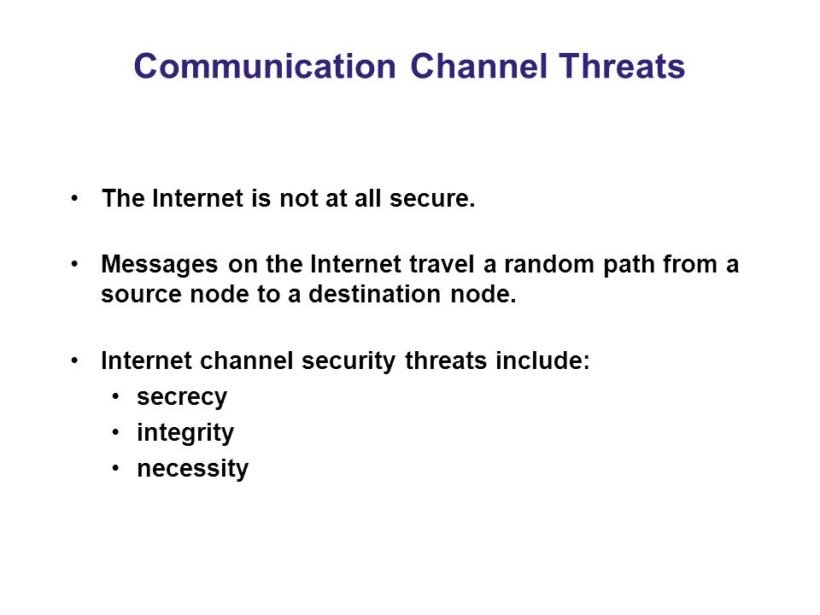 Communication Channel Threats

• The Internet is not at all secure.

• Messages on the Internet travel a random path from a source node to a destination node.

• Internet channel security threats include:
  • secrecy
  • integrity
  • necessity